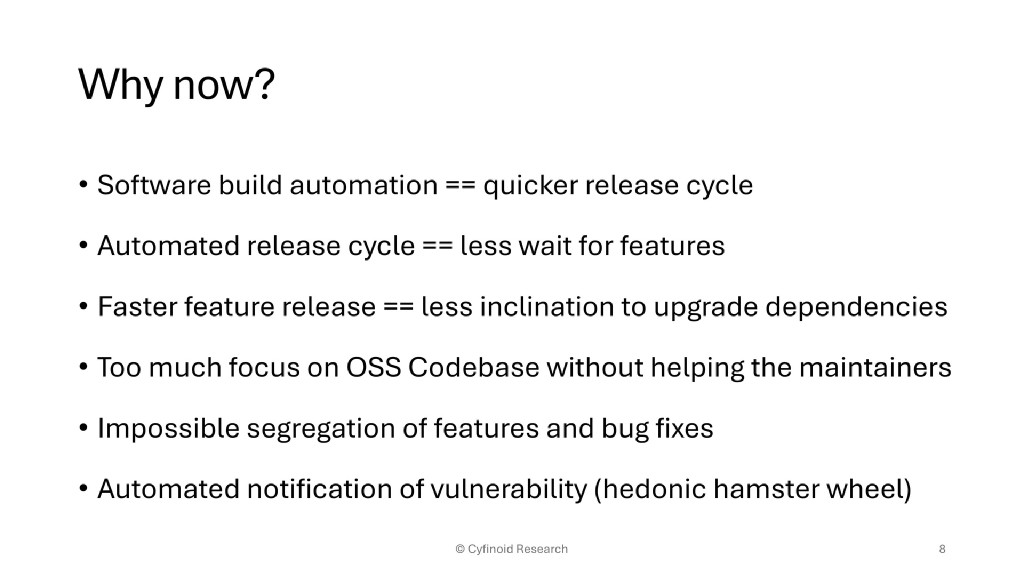 Why now?

• Software build automation == quicker release cycle

• Automated release cycle == less wait for features

• Faster feature release == less inclination to upgrade dependencies

• Too much focus on OSS Codebase without helping the maintainers

• Impossible segregation of features and bug fixes

• Automated notification of vulnerability (hedonic hamster wheel)

© Cyfinoid Research

8